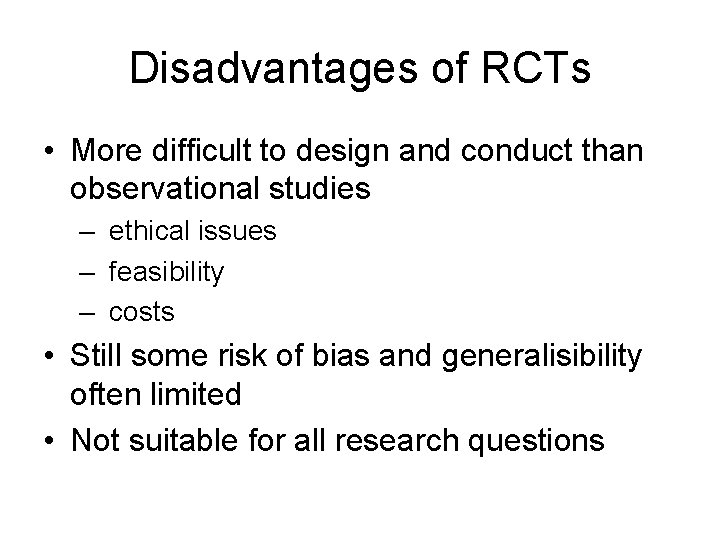 Disadvantages of RCTs

• More difficult to design and conduct than observational studies
– ethical issues
– feasibility
– costs
• Still some risk of bias and generalisibility often limited
• Not suitable for all research questions